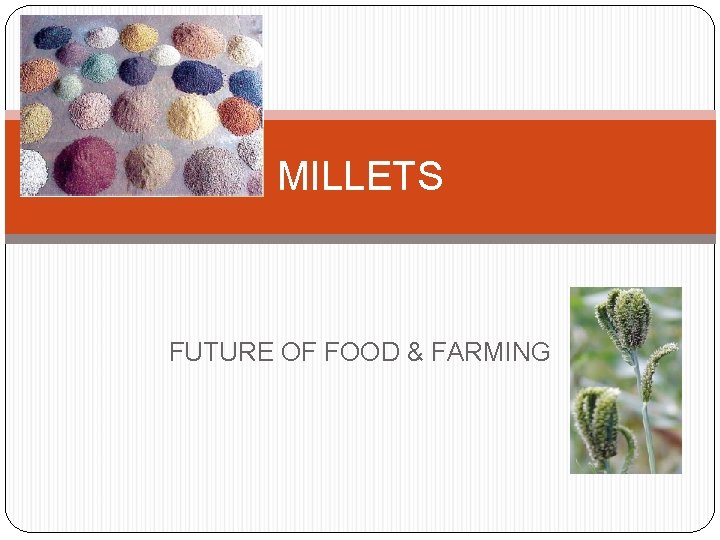 MILLETS

FUTURE OF FOOD & FARMING